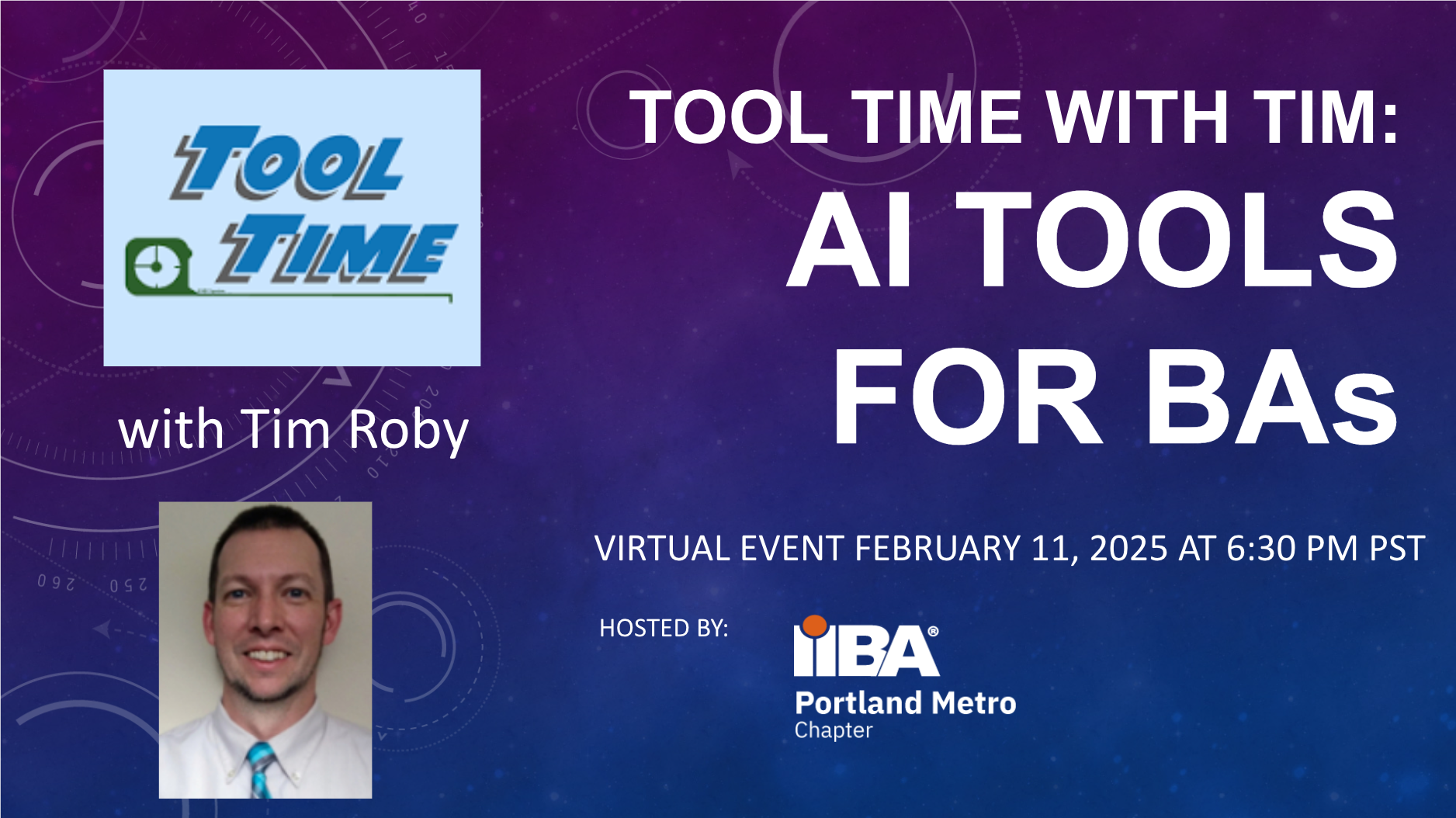 TOOL TIME

with Tim Roby

TOOL TIME WITH TIM:
AI TOOLS FOR BAs

VIRTUAL EVENT FEBRUARY 11, 2025 AT 6:30 PM PST

HOSTED BY:

IIBA®
Portland Metro
Chapter